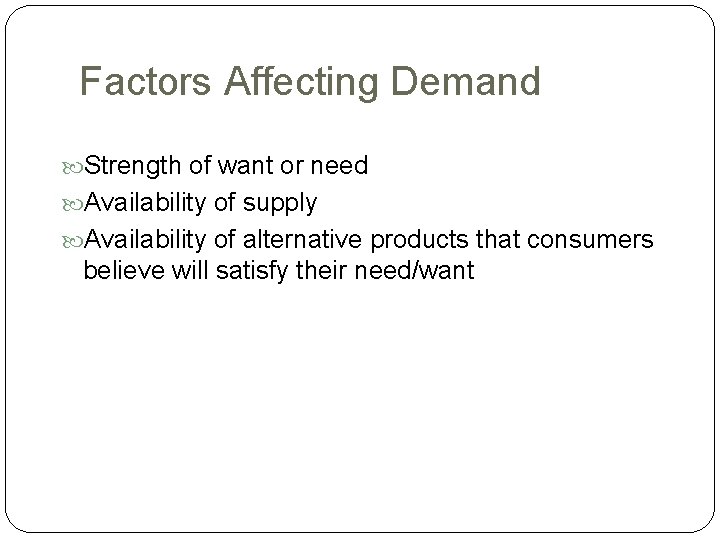 Factors Affecting Demand

Strength of want or need
Availability of supply
Availability of alternative products that consumers believe will satisfy their need/want